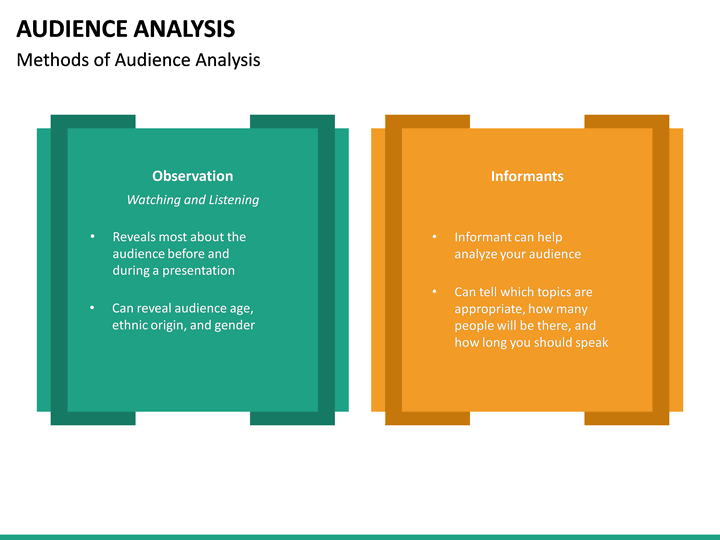 AUDIENCE ANALYSIS
Methods of Audience Analysis

Observation
Watching and Listening

• Reveals most about the audience before and during a presentation

• Can reveal audience age, ethnic origin, and gender

Informants

• Informant can help analyze your audience

• Can tell which topics are appropriate, how many people will be there, and how long you should speak